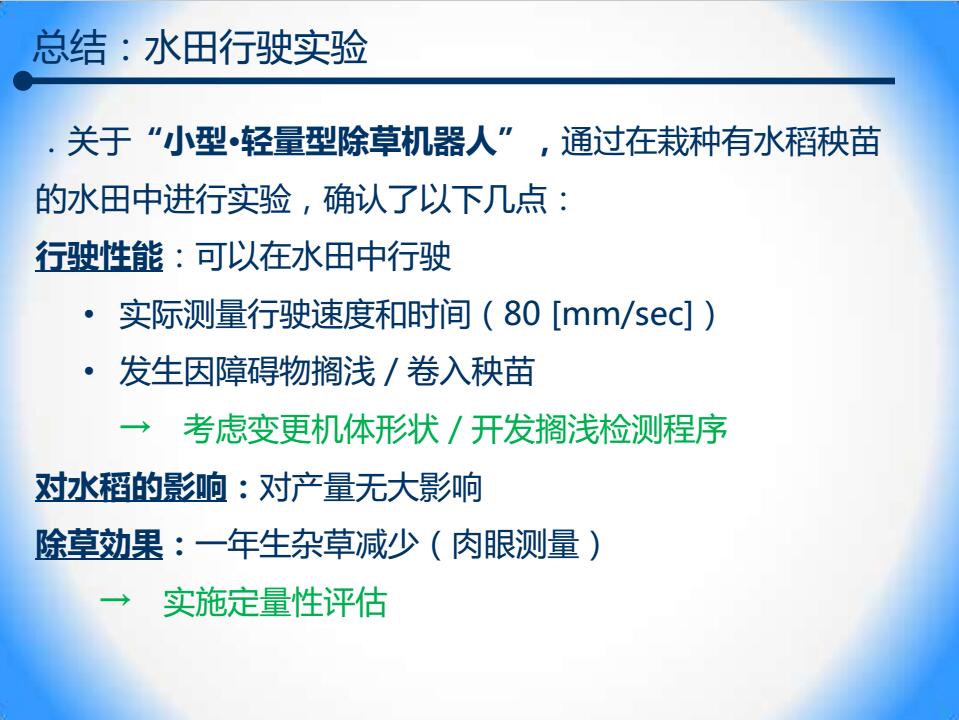 总结：水田行驶实验

. 关于“小型•轻量型除草机器人”，通过在栽种有水稻秧苗的水田中进行实验，确认了以下几点：

行驶性能：可以在水田中行驶

• 实际测量行驶速度和时间（80 [mm/sec]）

• 发生因障碍物搁浅 / 卷入秧苗

→ 考虑变更机体形状 / 开发搁浅检测程序

对水稻的影响：对产量无大影响

除草效果：一年生杂草减少（肉眼测量）

→ 实施定量性评估